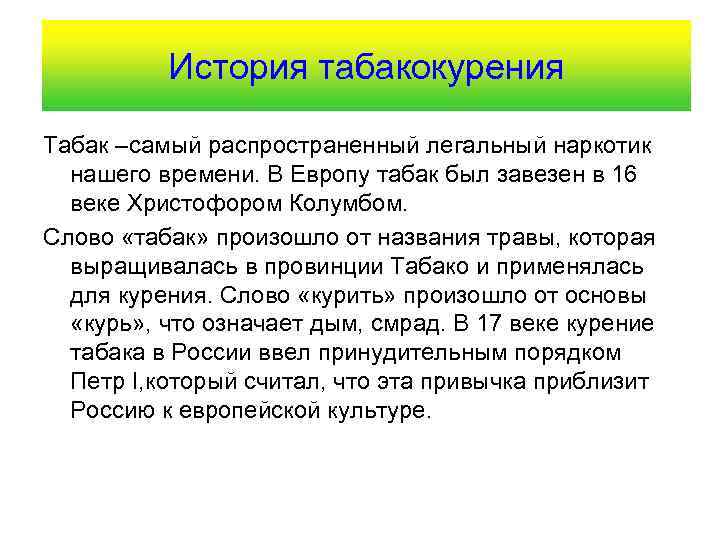 История табакокурения

Табак –самый распространенный легальный наркотик нашего времени. В Европу табак был завезен в 16 веке Христофором Колумбом.

Слово «табак» произошло от названия травы, которая выращивалась в провинции Табако и применялась для курения. Слово «курить» произошло от основы «курь», что означает дым, смрад. В 17 веке курение табака в России ввел принудительным порядком Петр I,который считал, что эта привычка приблизит Россию к европейской культуре.